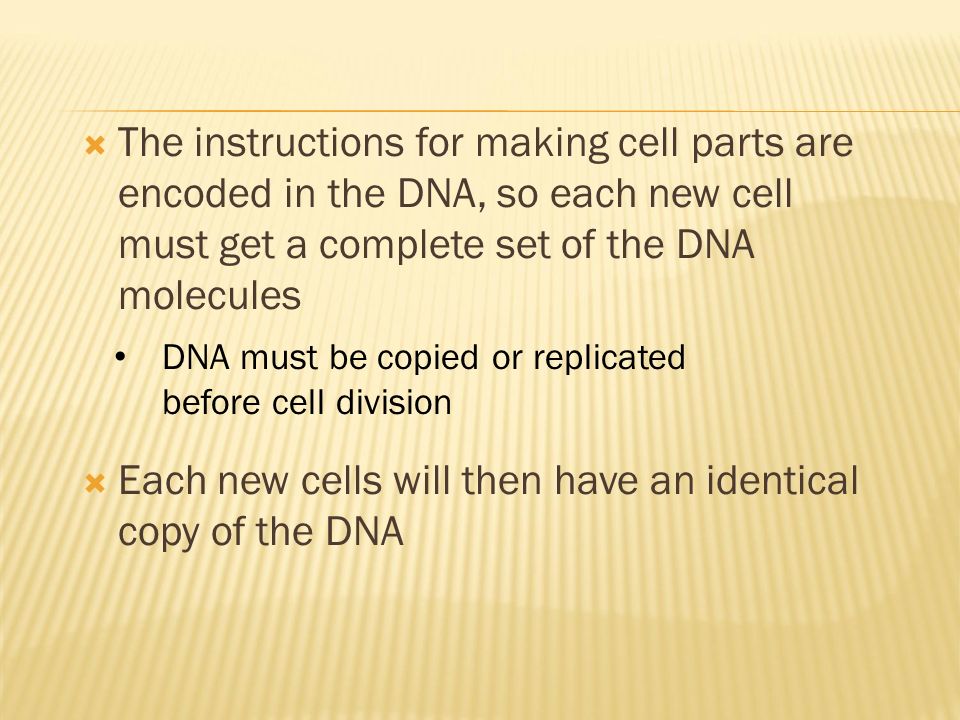 The instructions for making cell parts are encoded in the DNA, so each new cell must get a complete set of the DNA molecules

• DNA must be copied or replicated before cell division

Each new cells will then have an identical copy of the DNA